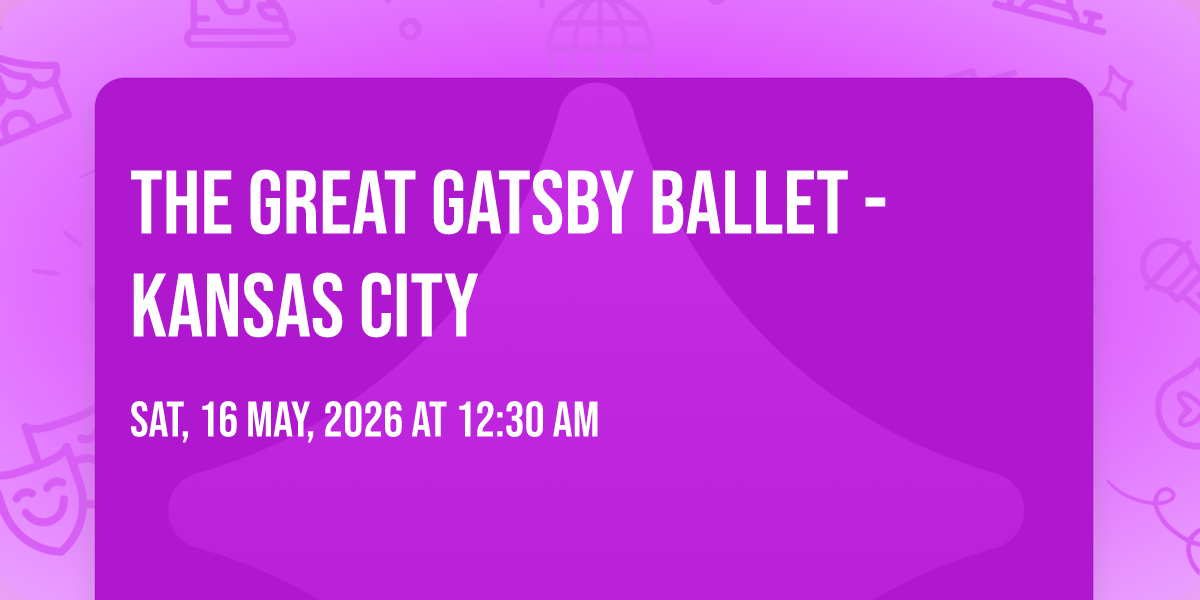 THE GREAT GATSBY BALLET - KANSAS CITY

SAT, 16 MAY, 2026 AT 12:30 AM